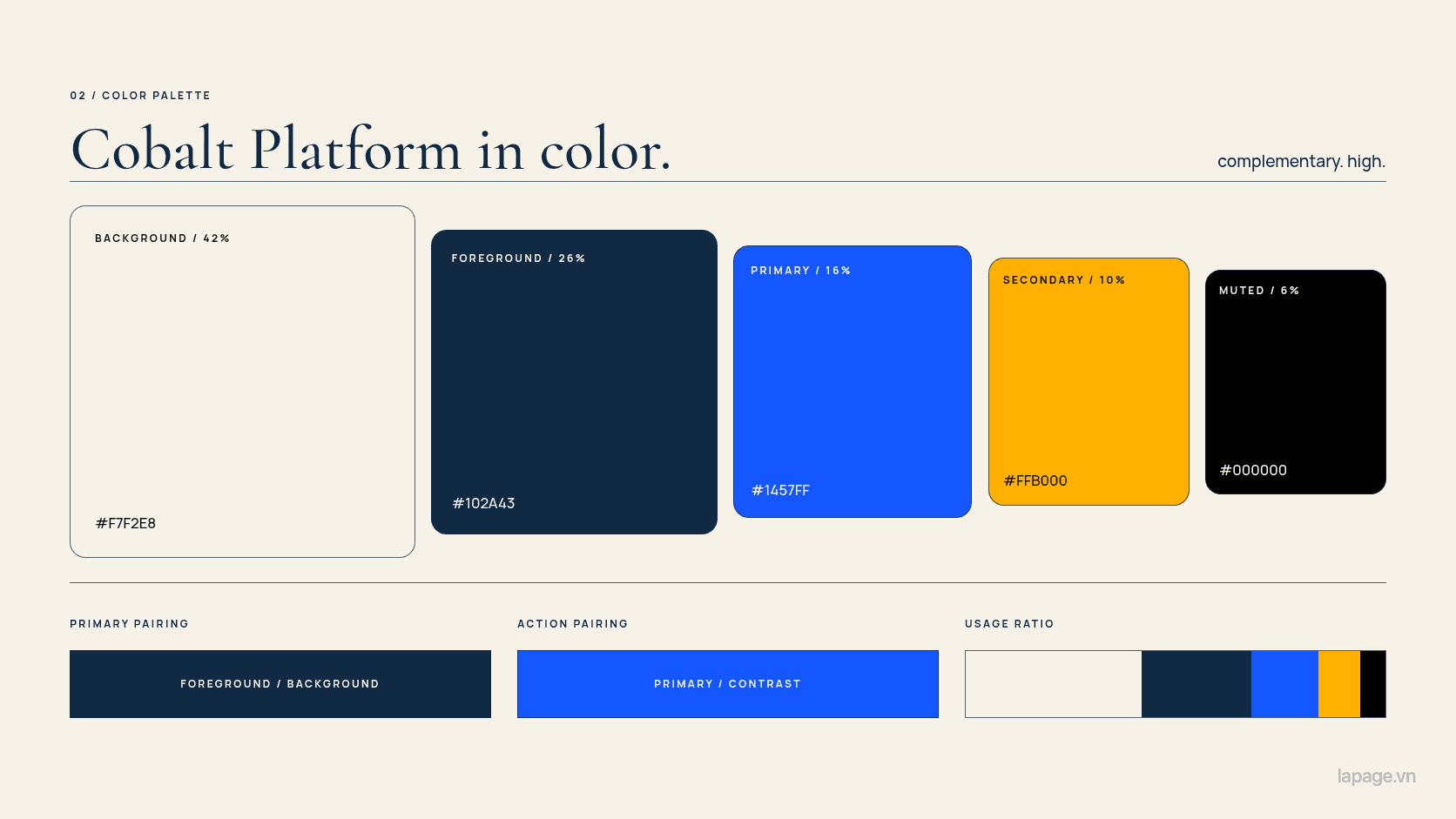 02 / COLOR PALETTE

Cobalt Platform in color.

complementary. high.

BACKGROUND / 42%

#F7F2E8

FOREGROUND / 26%

#102A43

PRIMARY / 16%

#1457FF

SECONDARY / 10%

#FFB000

MUTED / 6%

#000000

PRIMARY PAIRING

FOREGROUND / BACKGROUND

ACTION PAIRING

PRIMARY / CONTRAST

USAGE RATIO

lapage.vn